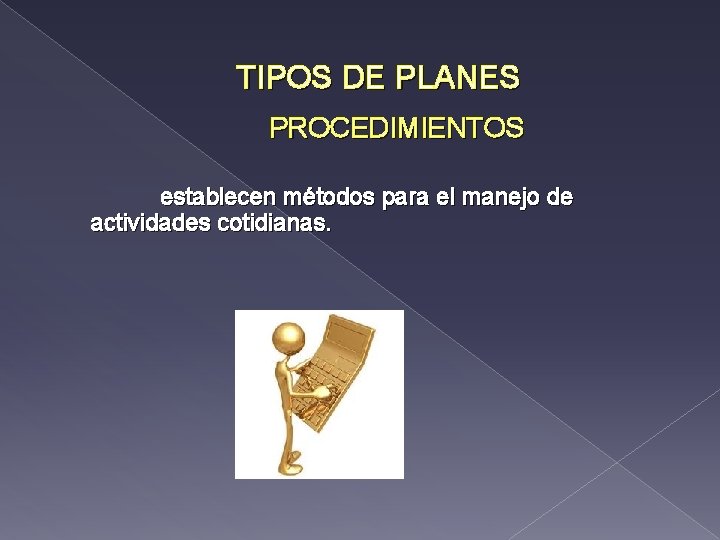 TIPOS DE PLANES

PROCEDIMIENTOS

establecen métodos para el manejo de actividades cotidianas.